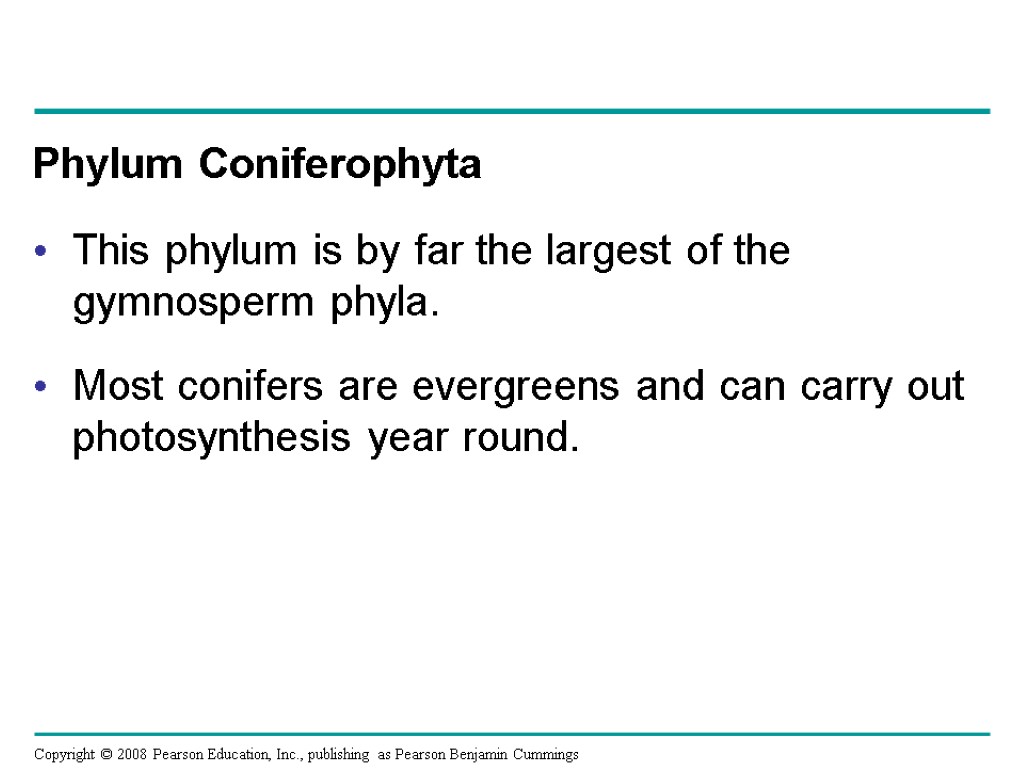 Phylum Coniferophyta

• This phylum is by far the largest of the gymnosperm phyla.

• Most conifers are evergreens and can carry out photosynthesis year round.

Copyright © 2008 Pearson Education, Inc., publishing as Pearson Benjamin Cummings